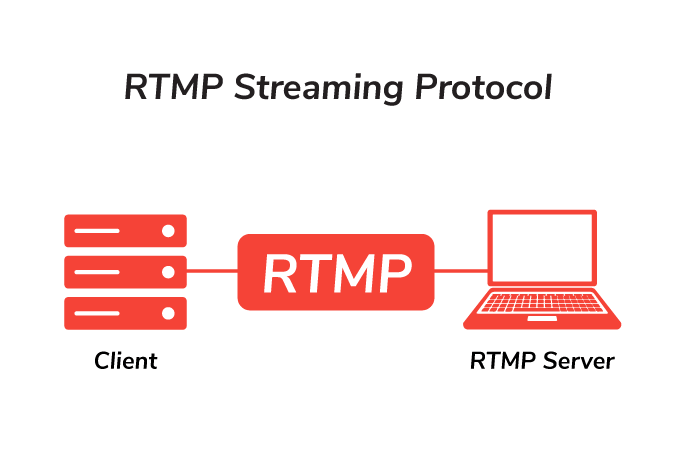 RTMP Streaming Protocol

RTMP

Client

RTMP Server